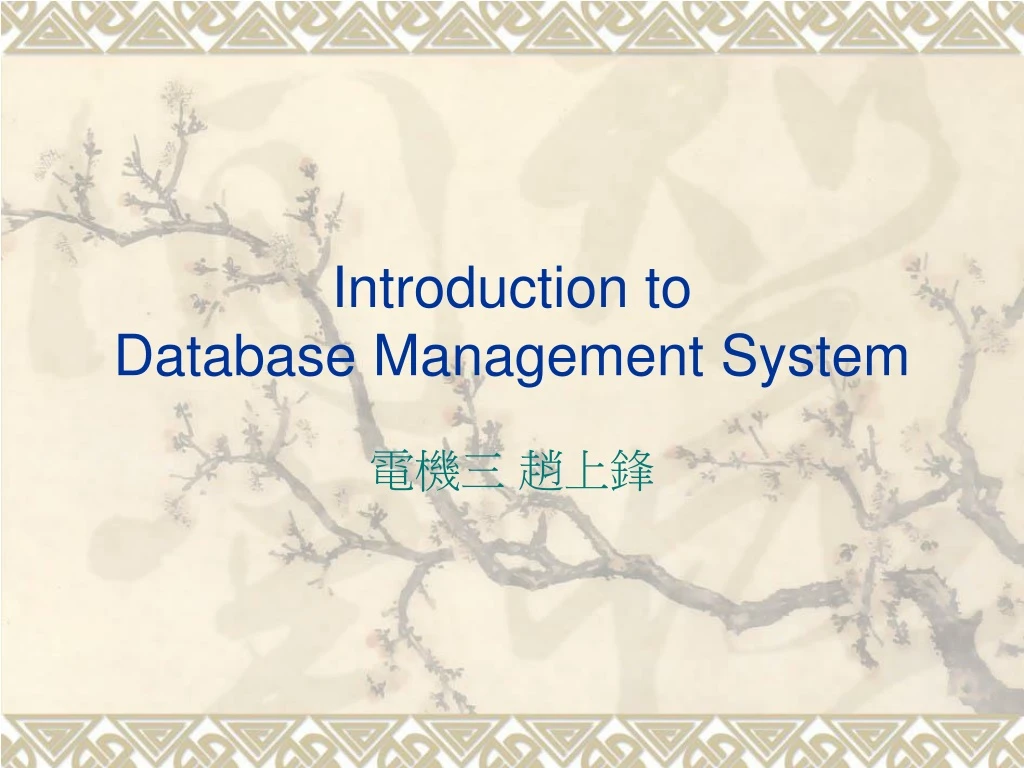 Introduction to
Database Management System

電機三 趙上鋒